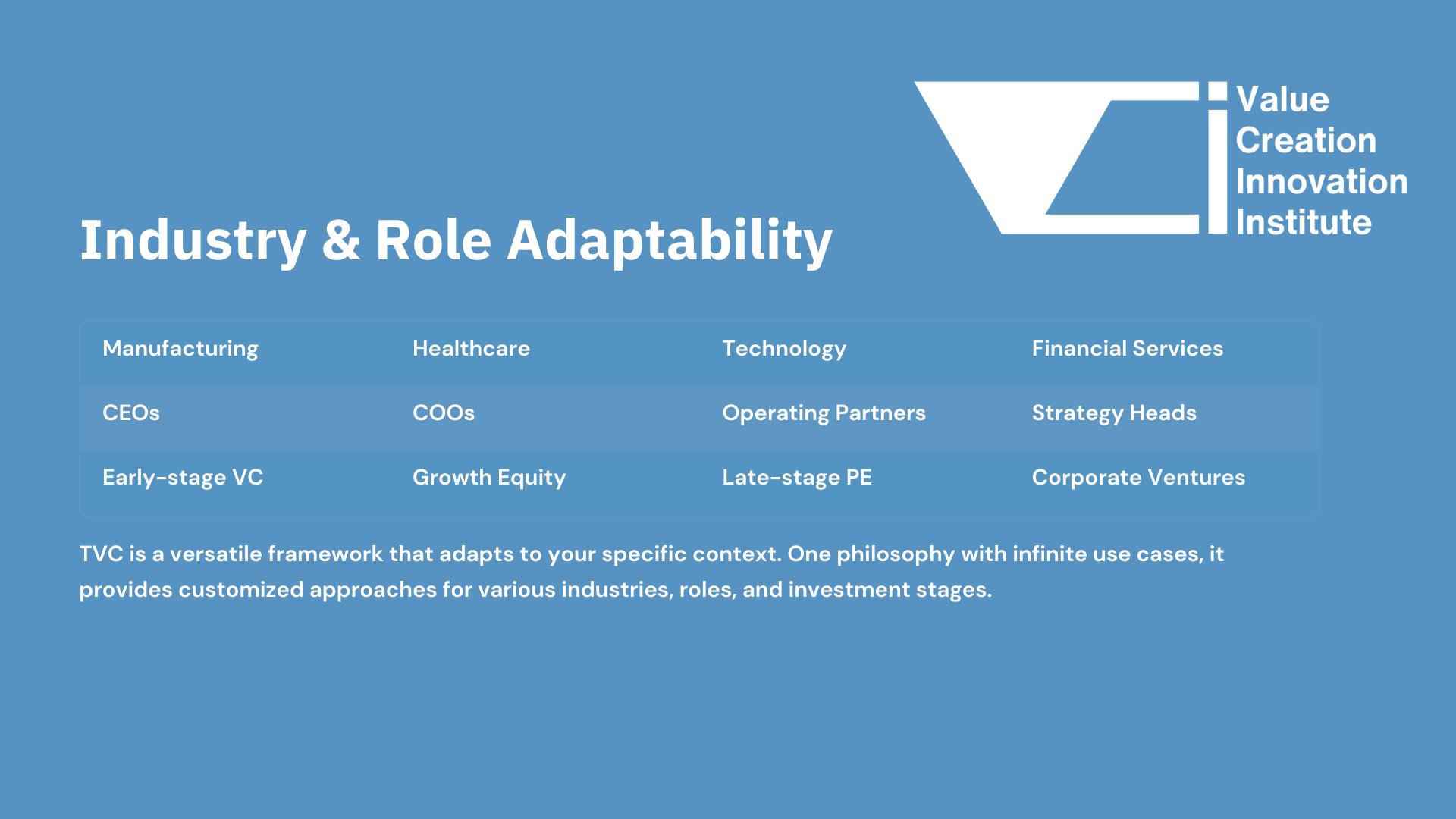 Value Creation Innovation Institute

Industry & Role Adaptability

| Manufacturing | Healthcare | Technology | Financial Services |
|---|---|---|---|
| CEOs | COOs | Operating Partners | Strategy Heads |
| Early-stage VC | Growth Equity | Late-stage PE | Corporate Ventures |

TVC is a versatile framework that adapts to your specific context. One philosophy with infinite use cases, it provides customized approaches for various industries, roles, and investment stages.